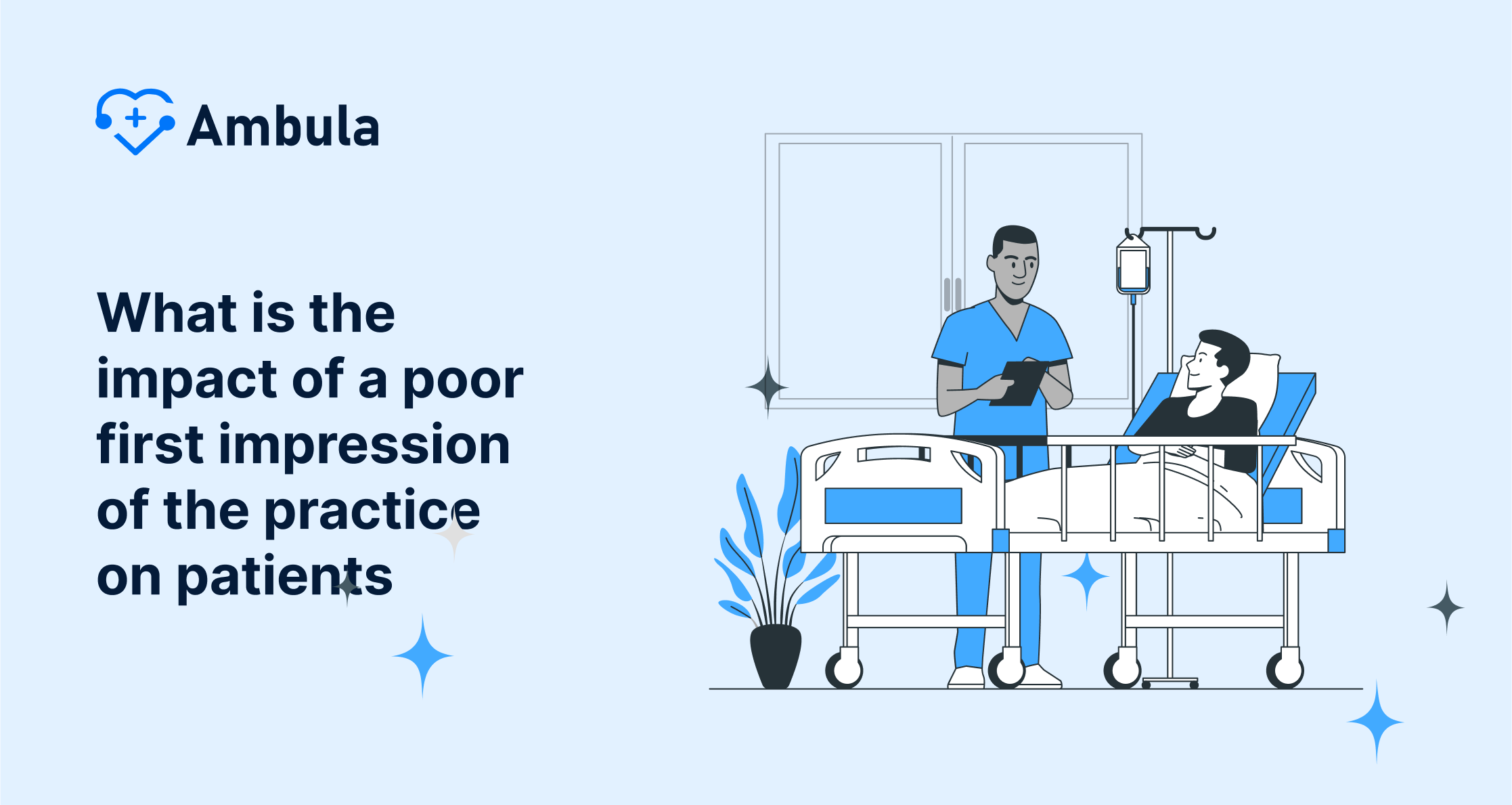 Ambula

What is the impact of a poor first impression of the practice on patients